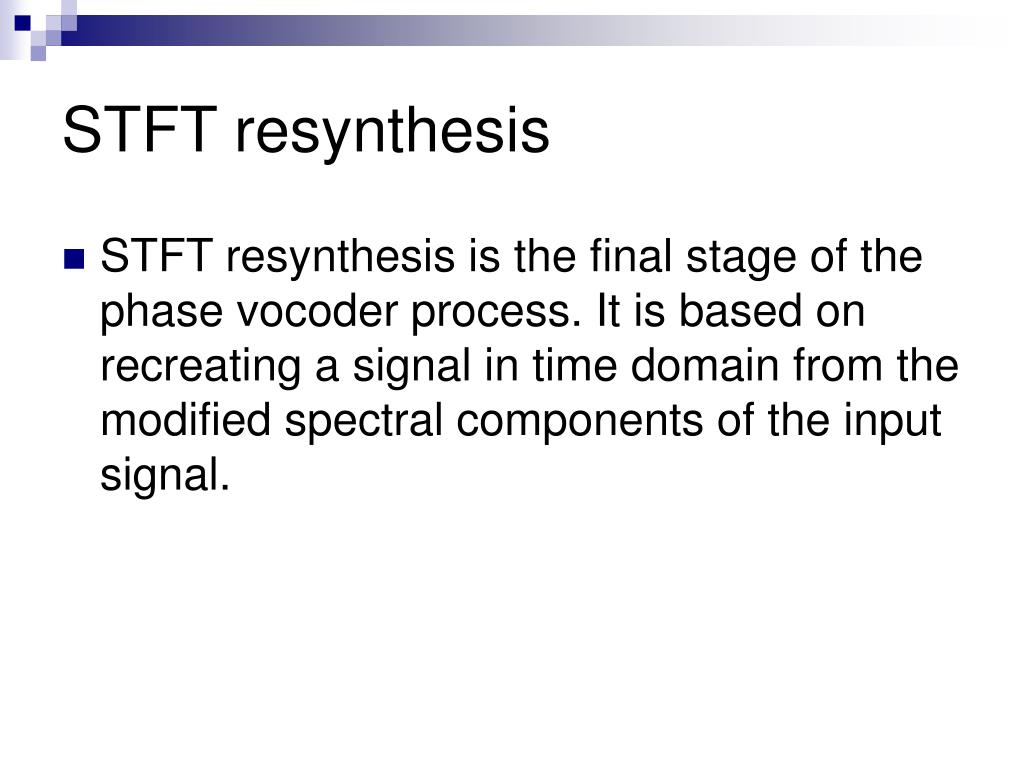 STFT resynthesis

STFT resynthesis is the final stage of the phase vocoder process. It is based on recreating a signal in time domain from the modified spectral components of the input signal.